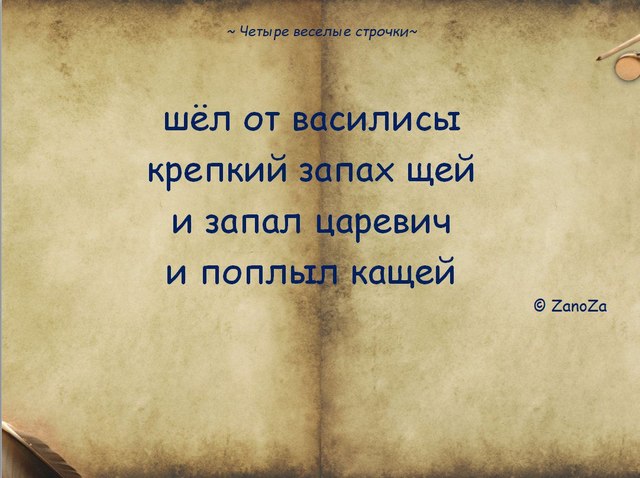 ~ Четыре веселые строчки~

шёл от василисы
крепкий запах щей
и запал царевич
и поплыл кащей

© ZanoZa